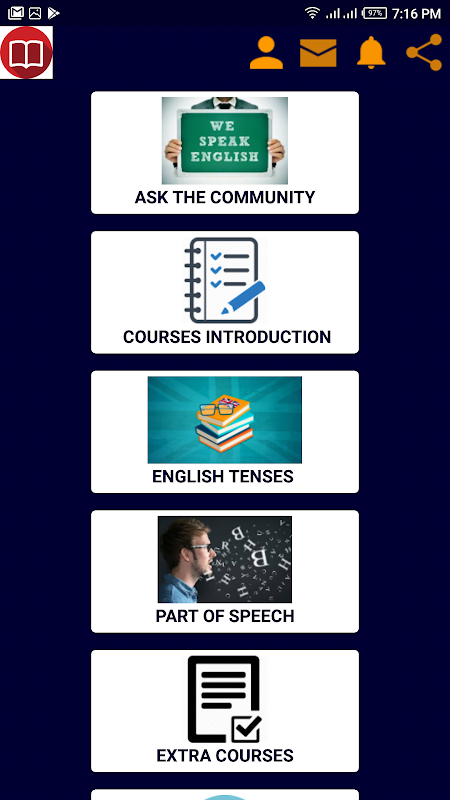 97% 7:16 PM

WE SPEAK ENGLISH

ASK THE COMMUNITY

COURSES INTRODUCTION

ENGLISH TENSES

PART OF SPEECH

EXTRA COURSES